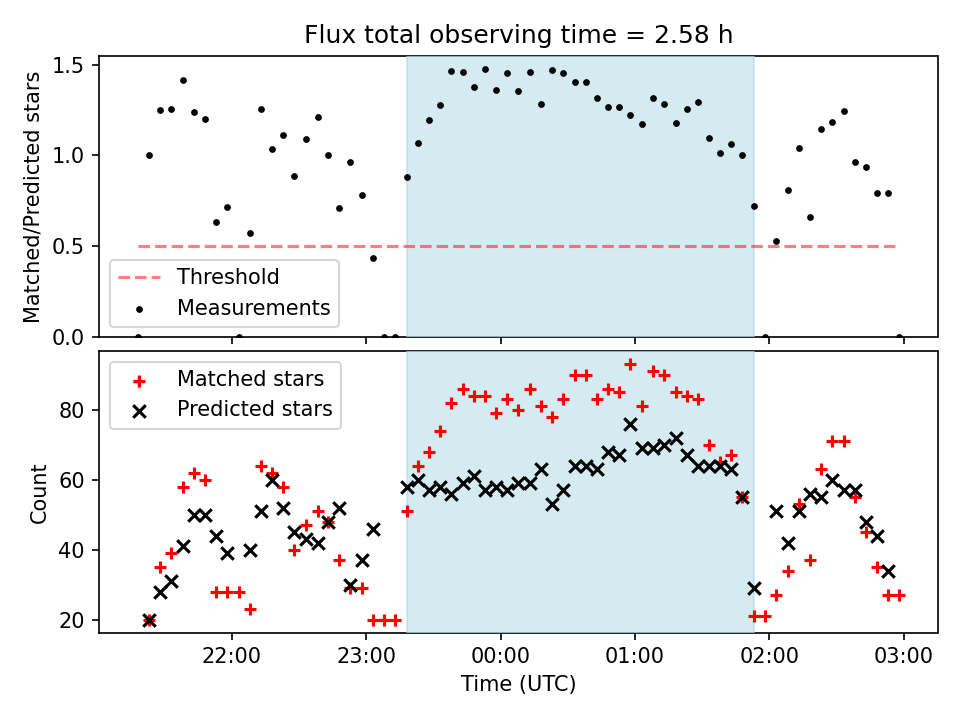 Flux total observing time = 2.58 h

Matched/Predicted stars

1.5
1.0
0.5
0.0

Threshold
Measurements

Matched stars
Predicted stars

Count

80
60
40
20

22:00
23:00
00:00
01:00
02:00
03:00

Time (UTC)